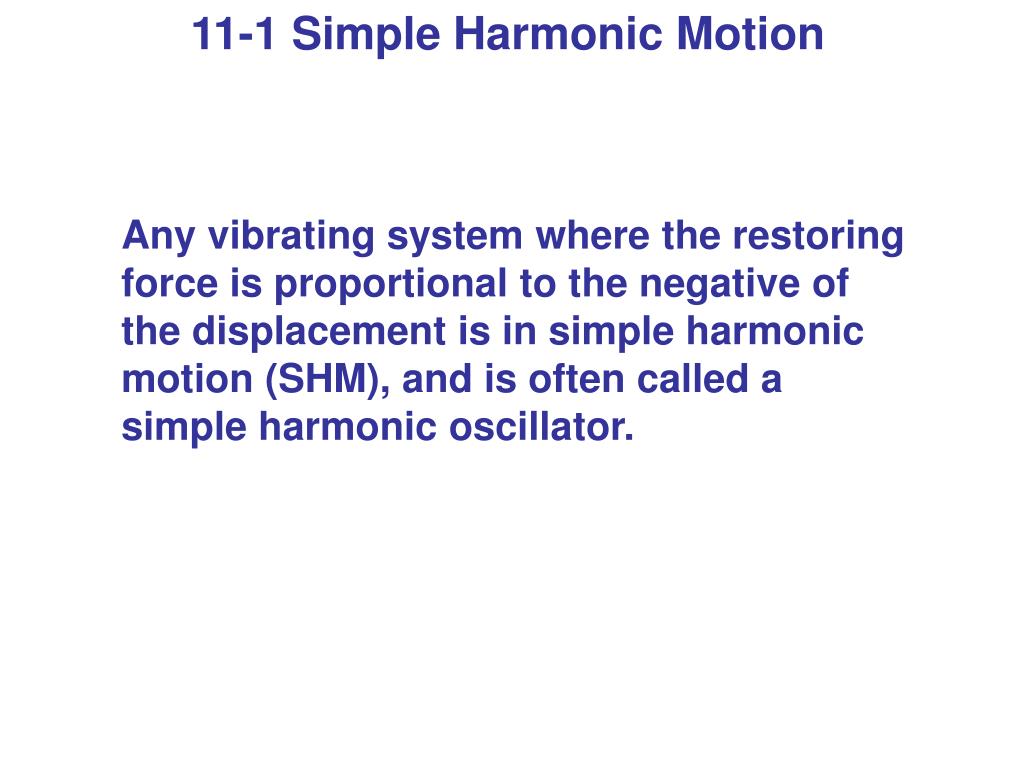 11-1 Simple Harmonic Motion

Any vibrating system where the restoring force is proportional to the negative of the displacement is in simple harmonic motion (SHM), and is often called a simple harmonic oscillator.